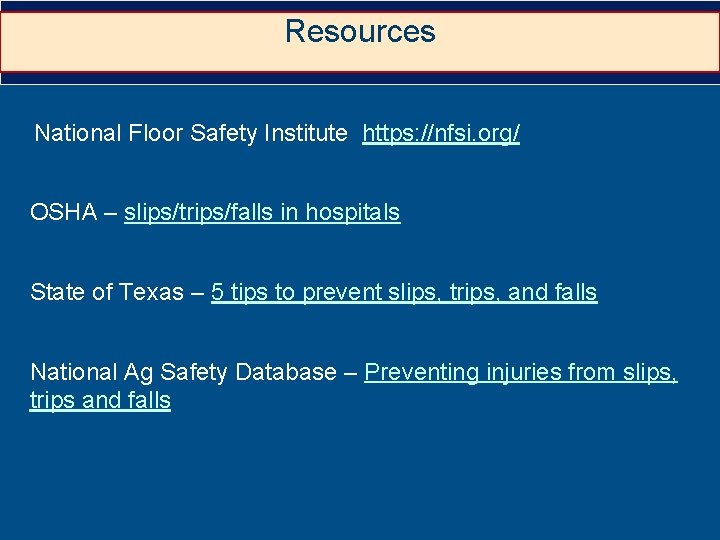 Resources

National Floor Safety Institute https://nfsi.org/

OSHA – slips/trips/falls in hospitals

State of Texas – 5 tips to prevent slips, trips, and falls

National Ag Safety Database – Preventing injuries from slips, trips and falls